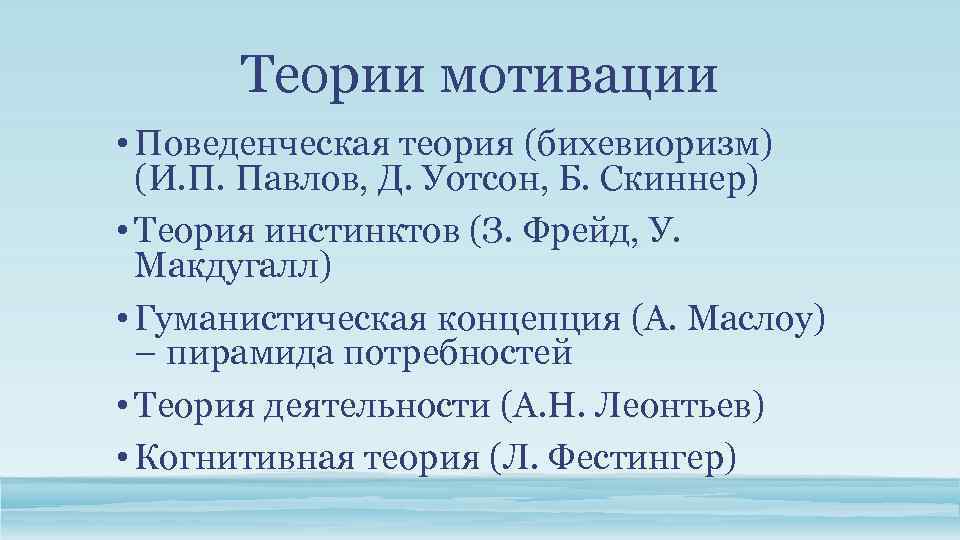 Теории мотивации

• Поведенческая теория (бихевиоризм) (И.П. Павлов, Д. Уотсон, Б. Скиннер)

• Теория инстинктов (З. Фрейд, У. Макдугалл)

• Гуманистическая концепция (А. Маслоу) – пирамида потребностей

• Теория деятельности (А.Н. Леонтьев)

• Когнитивная теория (Л. Фестингер)